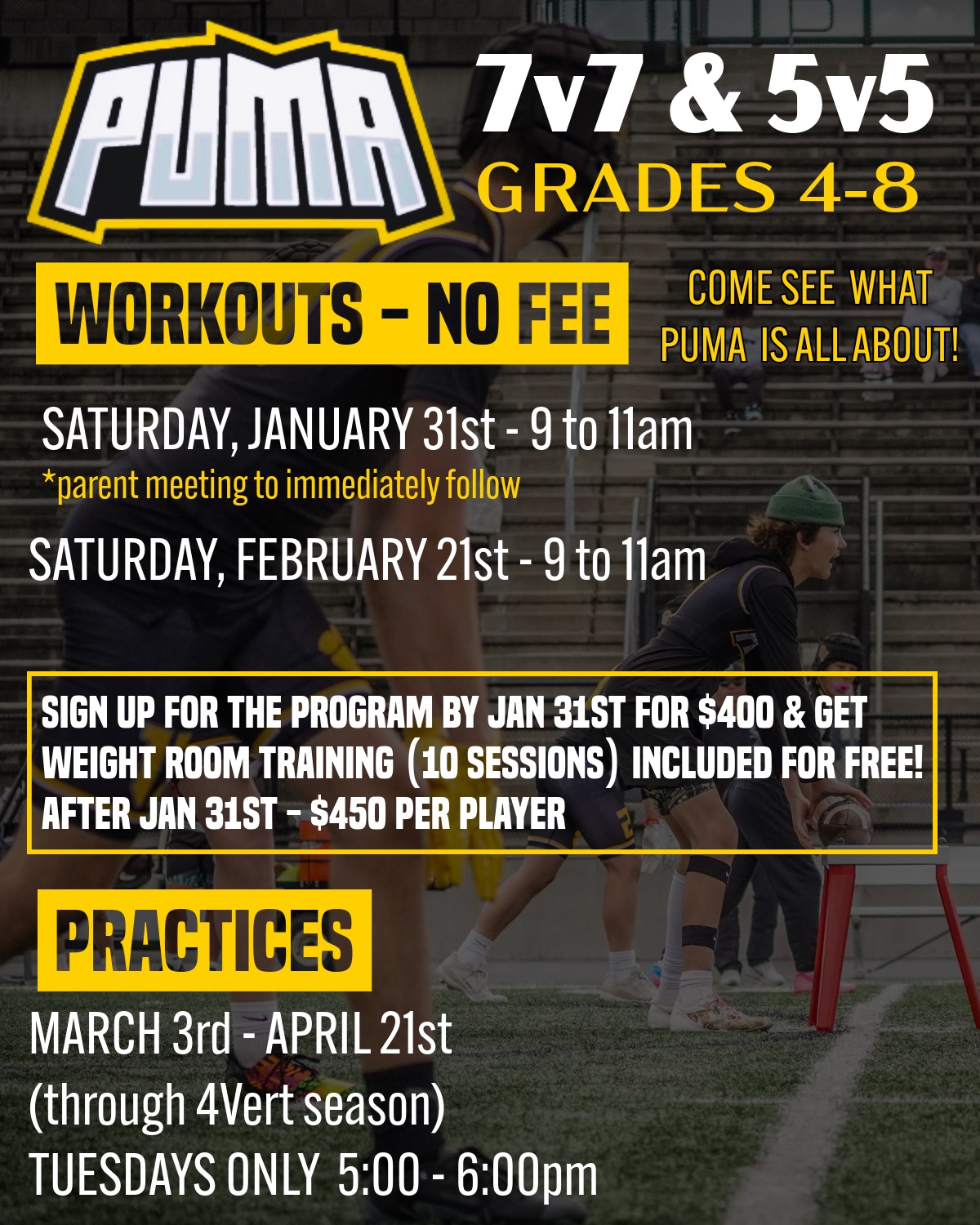 PUMA

7v7 & 5v5
GRADES 4-8

WORKOUTS - NO FEE

COME SEE WHAT PUMA IS ALL ABOUT!

SATURDAY, JANUARY 31st - 9 to 11am
*parent meeting to immediately follow

SATURDAY, FEBRUARY 21st - 9 to 11am

SIGN UP FOR THE PROGRAM BY JAN 31ST FOR $400 & GET WEIGHT ROOM TRAINING (10 SESSIONS) INCLUDED FOR FREE!
AFTER JAN 31ST - $450 PER PLAYER

PRACTICES

MARCH 3rd - APRIL 21st
(through 4Vert season)
TUESDAYS ONLY 5:00 - 6:00pm